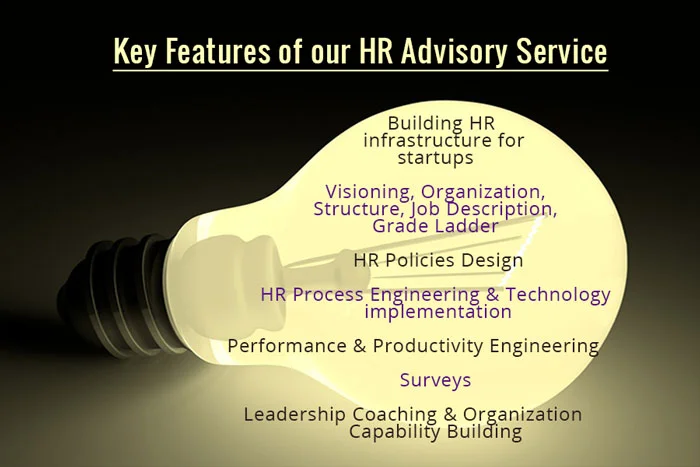 Key Features of our HR Advisory Service

Building HR infrastructure for startups

Visioning, Organization, Structure, Job Description, Grade Ladder

HR Policies Design

HR Process Engineering & Technology implementation

Performance & Productivity Engineering

Surveys

Leadership Coaching & Organization Capability Building